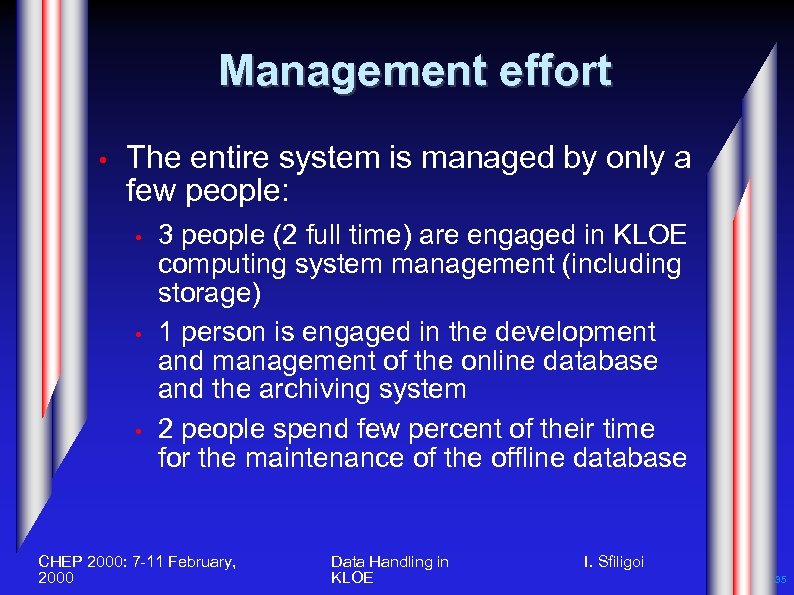 Management effort

• The entire system is managed by only a few people:

• 3 people (2 full time) are engaged in KLOE computing system management (including storage)

• 1 person is engaged in the development and management of the online database and the archiving system

• 2 people spend few percent of their time for the maintenance of the offline database

CHEP 2000: 7-11 February, 2000

Data Handling in KLOE

I. Sfiligoi

35